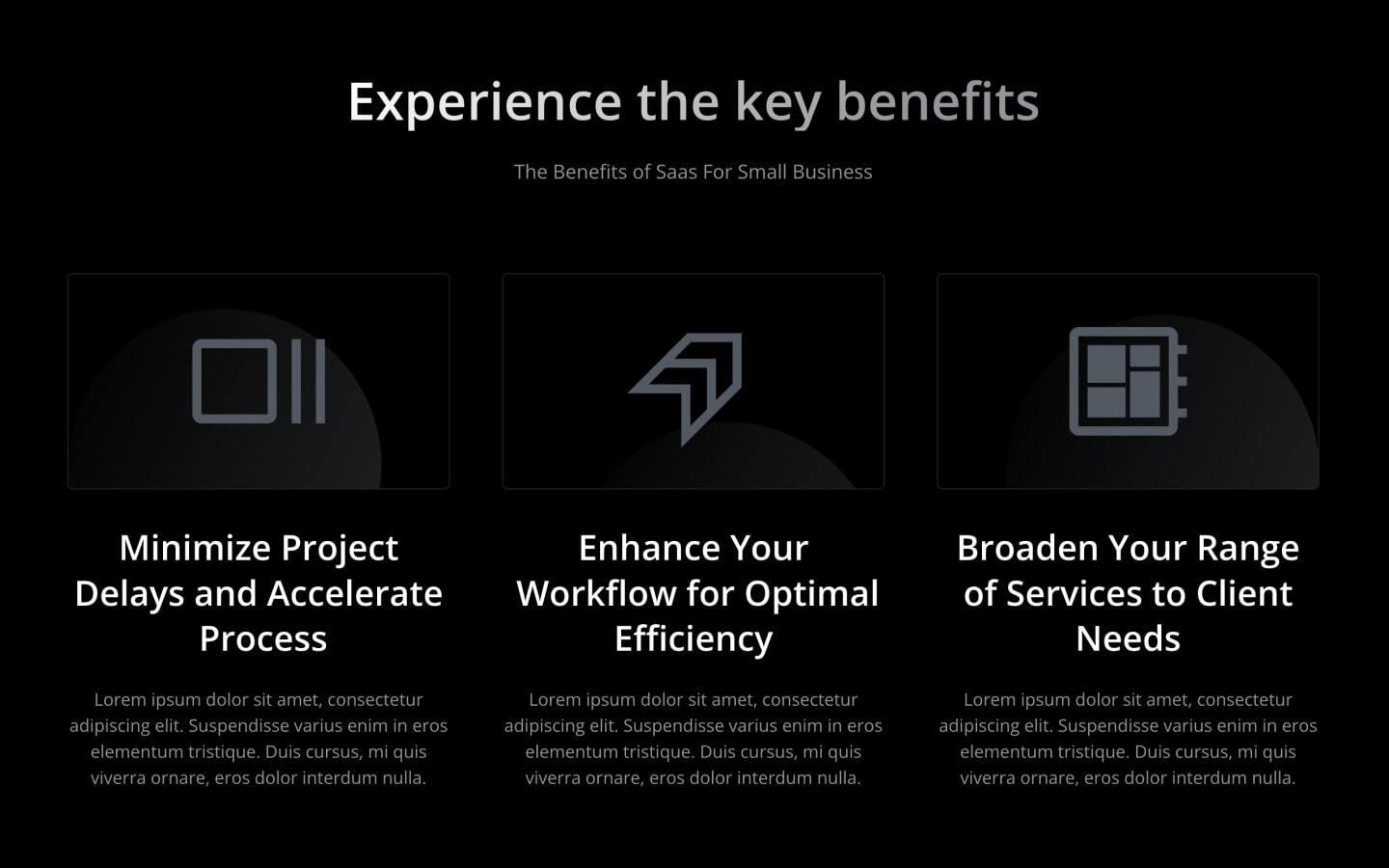 Experience the key benefits

The Benefits of Saas For Small Business

Minimize Project Delays and Accelerate Process

Lorem ipsum dolor sit amet, consectetur adipiscing elit. Suspendisse varius enim in eros elementum tristique. Duis cursus, mi quis viverra ornare, eros dolor interdum nulla.

Enhance Your Workflow for Optimal Efficiency

Lorem ipsum dolor sit amet, consectetur adipiscing elit. Suspendisse varius enim in eros elementum tristique. Duis cursus, mi quis viverra ornare, eros dolor interdum nulla.

Broaden Your Range of Services to Client Needs

Lorem ipsum dolor sit amet, consectetur adipiscing elit. Suspendisse varius enim in eros elementum tristique. Duis cursus, mi quis viverra ornare, eros dolor interdum nulla.